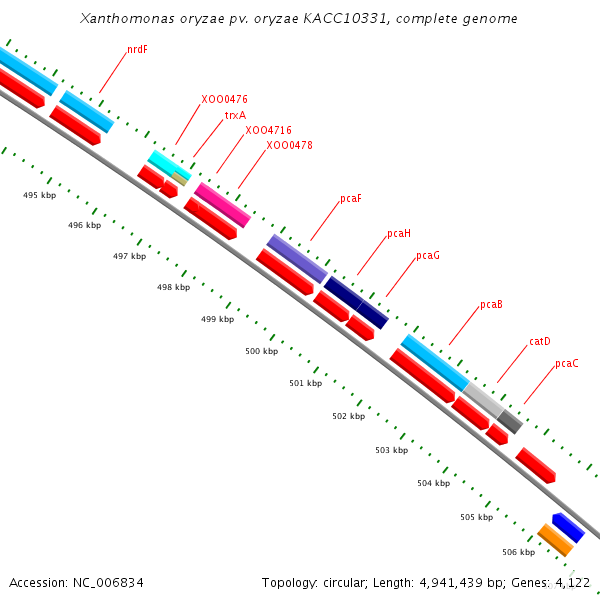 Xanthomonas oryzae pv. oryzae KACC10331, complete genome

nrdF

XOO0476

trxA

XOO4716

XOO0478

pcaF

pcaH

pcaG

pcaB

catD

pcaC

495 kbp

496 kbp

497 kbp

498 kbp

499 kbp

500 kbp

501 kbp

502 kbp

503 kbp

504 kbp

505 kbp

506 kbp

Accession: NC_006834

Topology: circular; Length: 4,941,439 bp; Genes: 4,122